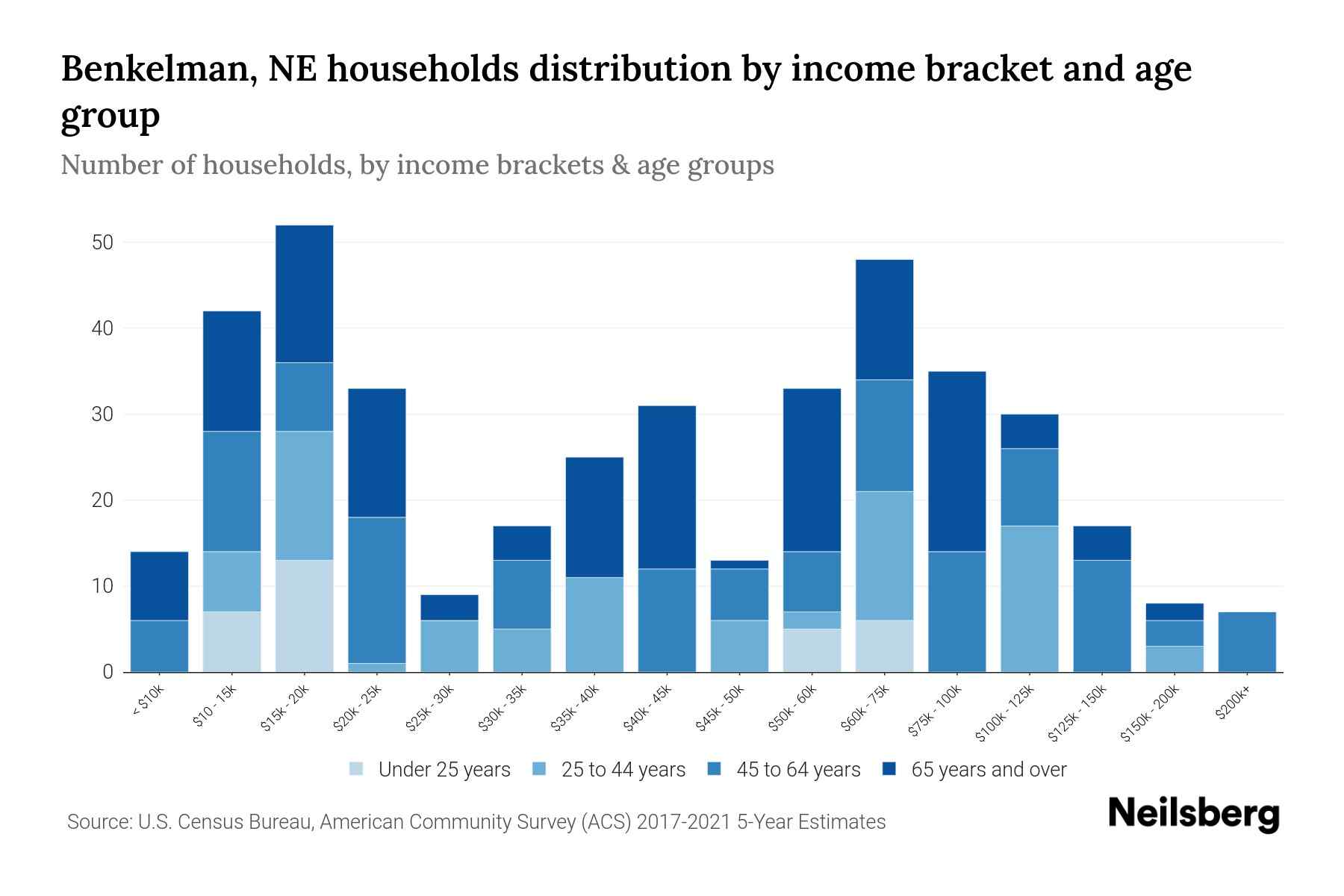 Benkelman, NE households distribution by income bracket and age group

Number of households, by income brackets & age groups

50
40
30
20
10
0

< $10k
$10 - 15k
$15k - 20k
$20k - 25k
$25k - 30k
$30k - 35k
$35k - 40k
$40k - 45k
$45k - 50k
$50k - 60k
$60k - 75k
$75k - 100k
$100k - 125k
$125k - 150k
$150k - 200k
$200k+

Under 25 years
25 to 44 years
45 to 64 years
65 years and over

Source: U.S. Census Bureau, American Community Survey (ACS) 2017-2021 5-Year Estimates

Neilsberg